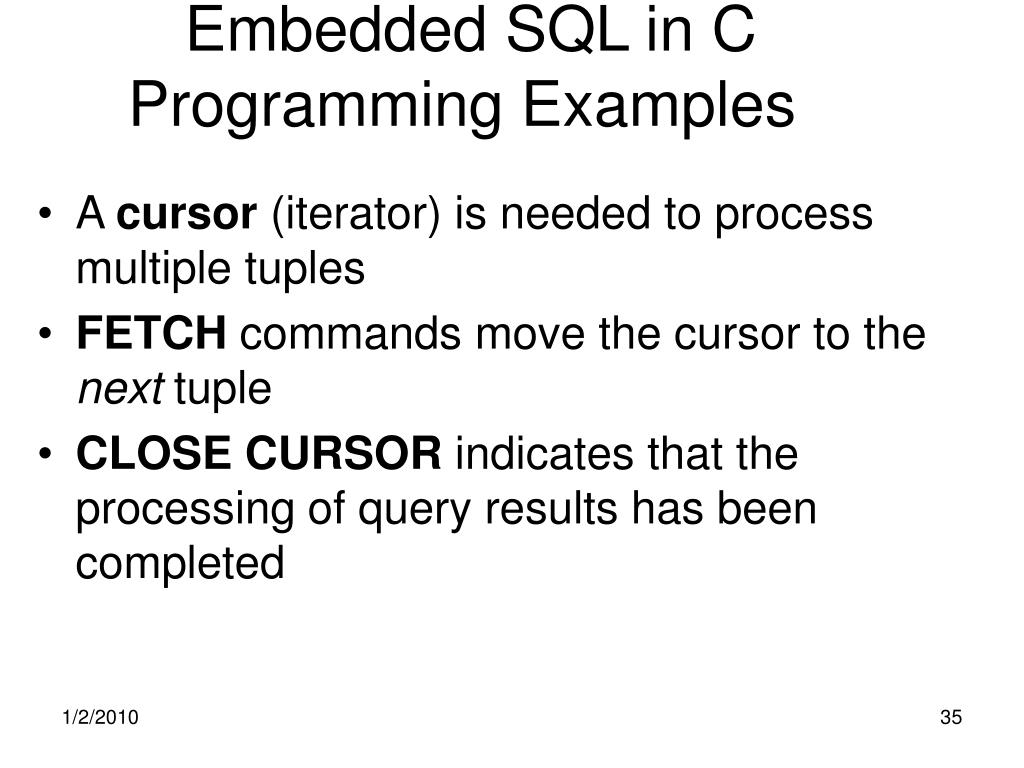 Embedded SQL in C Programming Examples

• A cursor (iterator) is needed to process multiple tuples
• FETCH commands move the cursor to the next tuple
• CLOSE CURSOR indicates that the processing of query results has been completed

1/2/2010

35